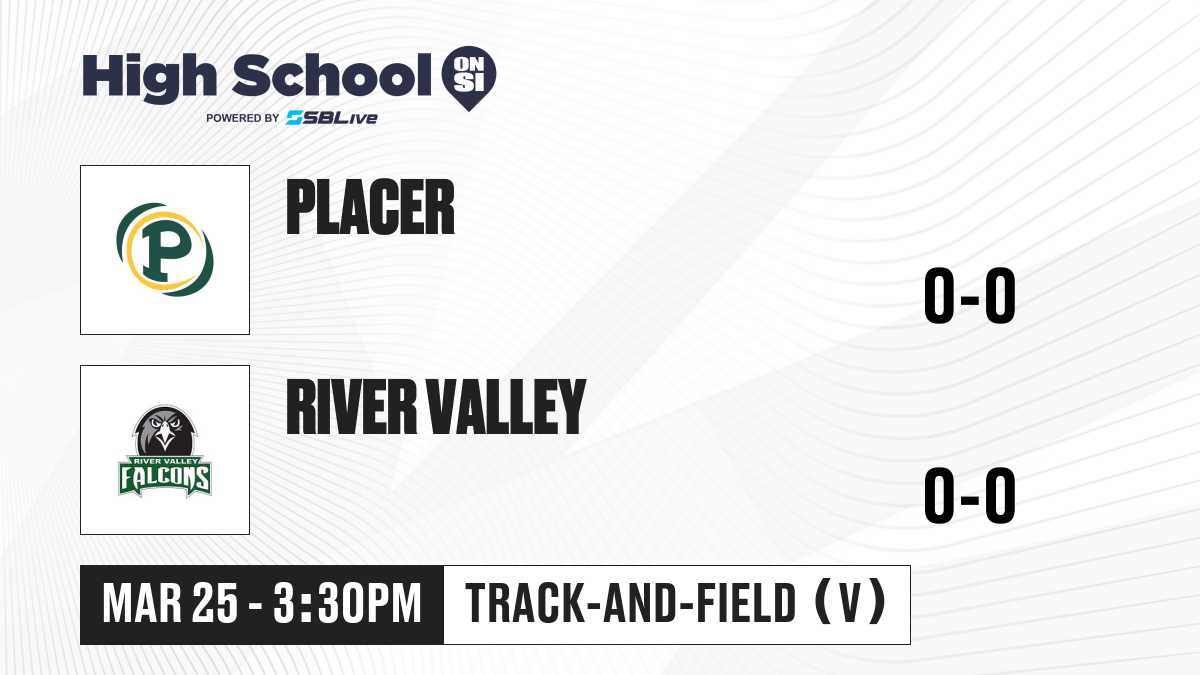 High School ON SI
POWERED BY SBLive

P

PLACER

0-0

RIVER VALLEY FALCONS

RIVER VALLEY

0-0

MAR 25 - 3:30PM

TRACK-AND-FIELD (V)